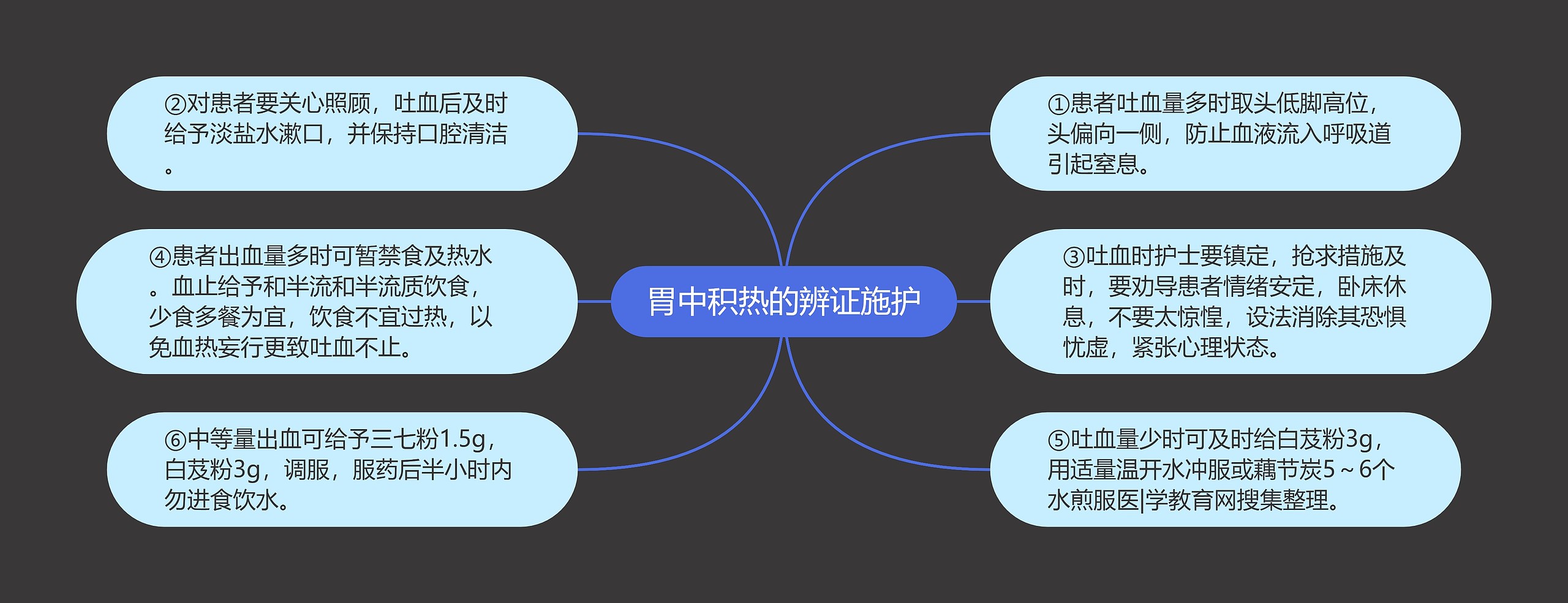 胃中积热的辨证施护

①患者吐血量多时取头低脚高位，头偏向一侧，防止血液流入呼吸道引起窒息。

②对患者要关心照顾，吐血后及时给予淡盐水漱口，并保持口腔清洁。

③吐血时护士要镇定，抢求措施及时，要劝导患者情绪安定，卧床休息，不要太惊惶，设法消除其恐惧忧虑，紧张心理状态。

④患者出血量多时可暂禁食及热水。血止给予和半流和半流质饮食，少食多餐为宜，饮食不宜过热，以免血热妄行更致吐血不止。

⑤吐血量少时可及时给白芨粉3g，用适量温开水冲服或藕节炭5～6个水煎服医|学教育网搜集整理。

⑥中等量出血可给予三七粉1.5g，白芨粉3g，调服，服药后半小时内勿进食饮水。